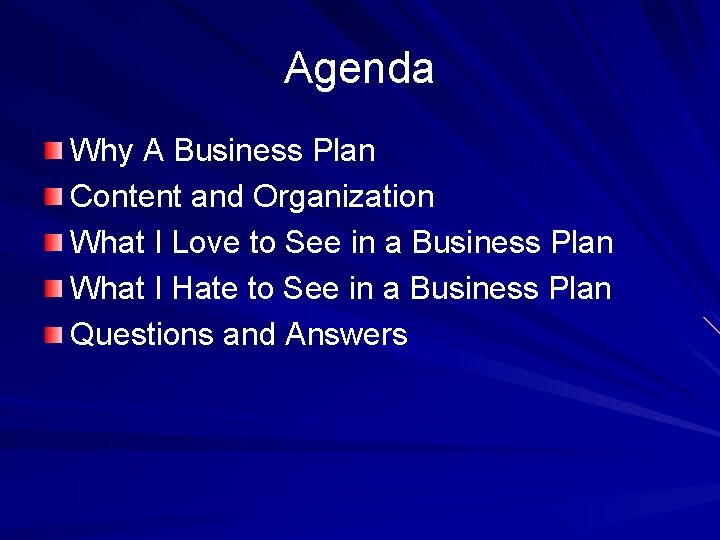 Agenda

Why A Business Plan
Content and Organization
What I Love to See in a Business Plan
What I Hate to See in a Business Plan
Questions and Answers